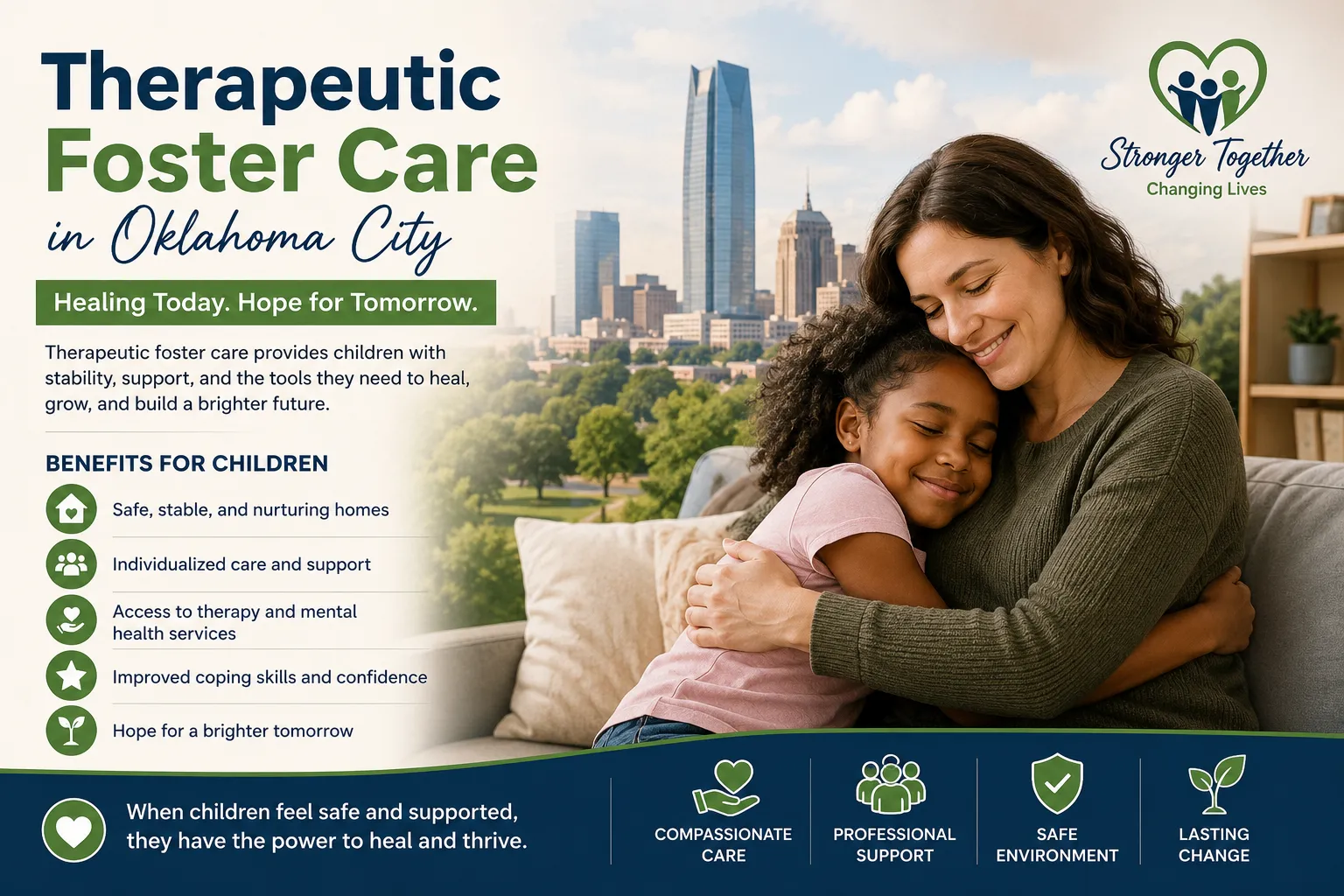 Therapeutic Foster Care in Oklahoma City

Healing Today. Hope for Tomorrow.

Therapeutic foster care provides children with stability, support, and the tools they need to heal, grow, and build a brighter future.

BENEFITS FOR CHILDREN

Safe, stable, and nurturing homes

Individualized care and support

Access to therapy and mental health services

Improved coping skills and confidence

Hope for a brighter tomorrow

Stronger Together
Changing Lives

When children feel safe and supported, they have the power to heal and thrive.

COMPASSIONATE CARE

PROFESSIONAL SUPPORT

SAFE ENVIRONMENT

LASTING CHANGE